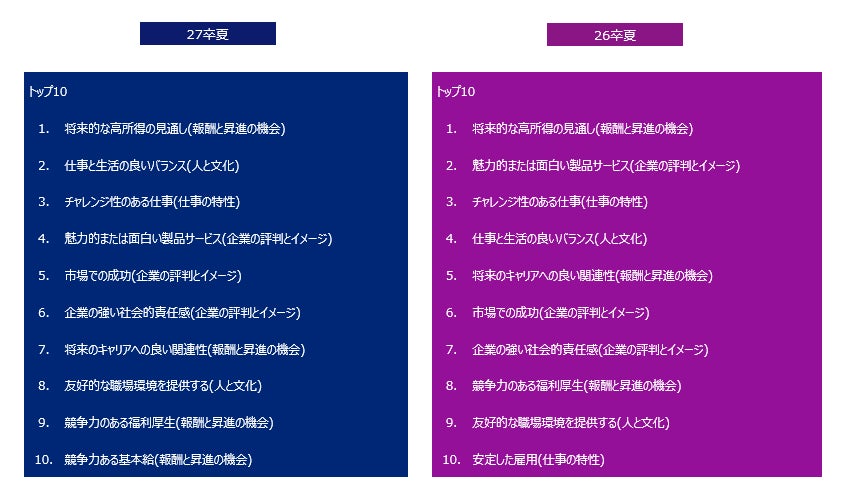 27卒夏

トップ10

1. 将来的な高所得の見通し(報酬と昇進の機会)

2. 仕事と生活の良いバランス(人と文化)

3. チャレンジ性のある仕事(仕事の特性)

4. 魅力的または面白い製品サービス(企業の評判とイメージ)

5. 市場での成功(企業の評判とイメージ)

6. 企業の強い社会的責任感(企業の評判とイメージ)

7. 将来のキャリアへの良い関連性(報酬と昇進の機会)

8. 友好的な職場環境を提供する(人と文化)

9. 競争力のある福利厚生(報酬と昇進の機会)

10. 競争力ある基本給(報酬と昇進の機会)

26卒夏

トップ10

1. 将来的な高所得の見通し(報酬と昇進の機会)

2. 魅力的または面白い製品サービス(企業の評判とイメージ)

3. チャレンジ性のある仕事(仕事の特性)

4. 仕事と生活の良いバランス(人と文化)

5. 将来のキャリアへの良い関連性(報酬と昇進の機会)

6. 市場での成功(企業の評判とイメージ)

7. 企業の強い社会的責任感(企業の評判とイメージ)

8. 競争力のある福利厚生(報酬と昇進の機会)

9. 友好的な職場環境を提供する(人と文化)

10. 安定した雇用(仕事の特性)